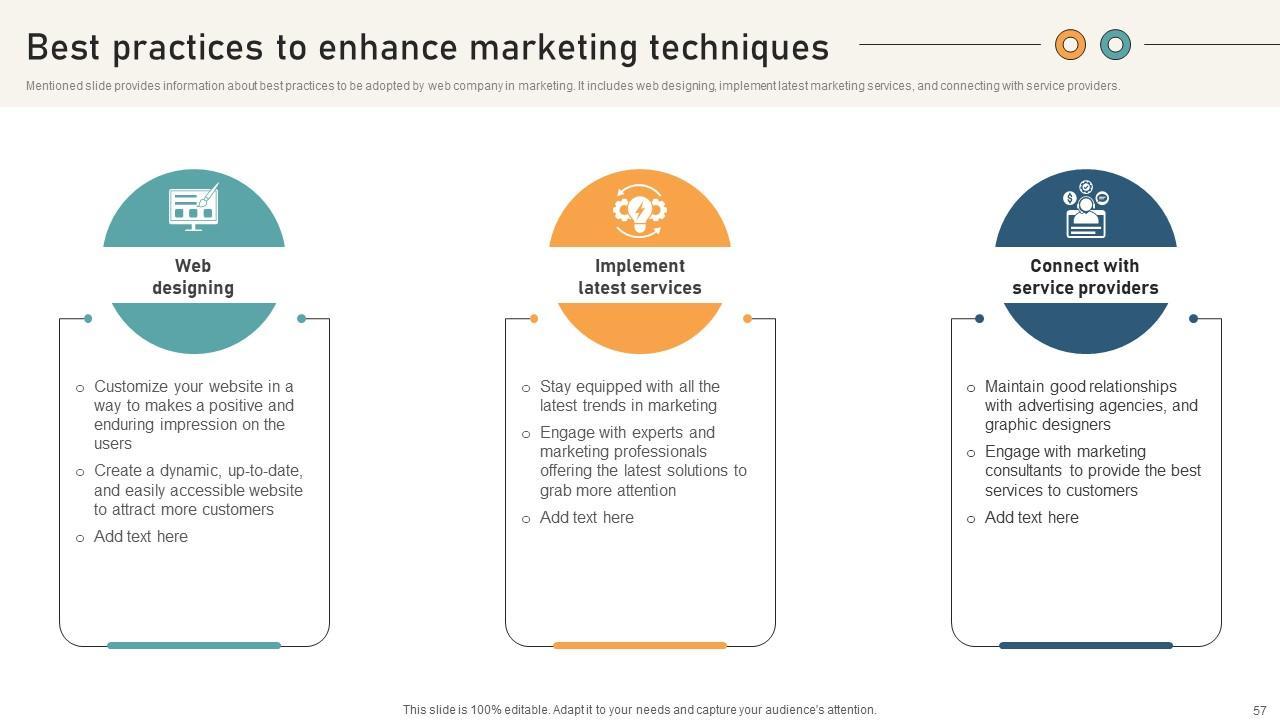 Best practices to enhance marketing techniques

Mentioned slide provides information about best practices to be adopted by web company in marketing. It includes web designing, implement latest marketing services, and connecting with service providers.

Web designing

○ Customize your website in a way to makes a positive and enduring impression on the users
○ Create a dynamic, up-to-date, and easily accessible website to attract more customers
○ Add text here

Implement latest services

○ Stay equipped with all the latest trends in marketing
○ Engage with experts and marketing professionals offering the latest solutions to grab more attention
○ Add text here

Connect with service providers

○ Maintain good relationships with advertising agencies, and graphic designers
○ Engage with marketing consultants to provide the best services to customers
○ Add text here

This slide is 100% editable. Adapt it to your needs and capture your audience's attention.

57